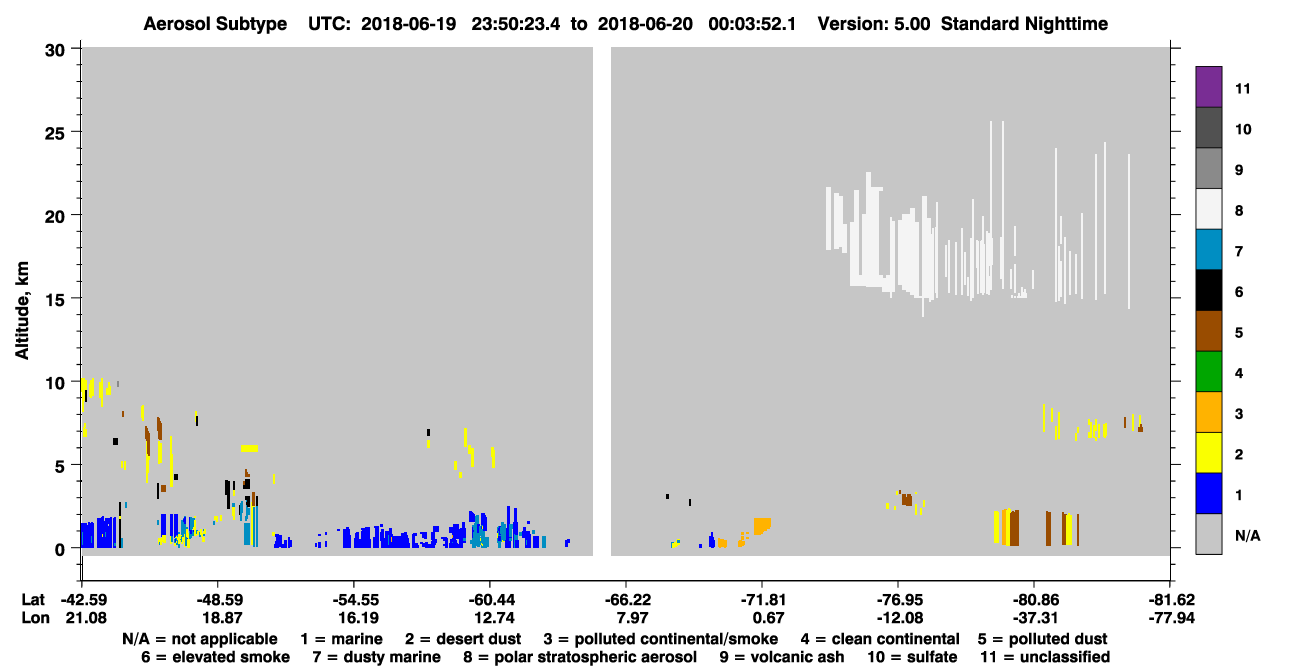 Aerosol Subtype UTC: 2018-06-19 23:50:23.4 to 2018-06-20 00:03:52.1 Version: 5.00 Standard Nighttime

Altitude, km

30
25
20
15
10
5
0

11
10
9
8
7
6
5
4
3
2
1
N/A

| Lat | -42.59 | -48.59 | -54.55 | -60.44 | -66.22 | -71.81 | -76.95 | -80.86 | -81.62 |
|---|---|---|---|---|---|---|---|---|---|
| Lon | 21.08 | 18.87 | 16.19 | 12.74 | 7.97 | 0.67 | -12.08 | -37.31 | -77.94 |

N/A = not applicable 1 = marine 2 = desert dust 3 = polluted continental/smoke 4 = clean continental 5 = polluted dust
6 = elevated smoke 7 = dusty marine 8 = polar stratospheric aerosol 9 = volcanic ash 10 = sulfate 11 = unclassified